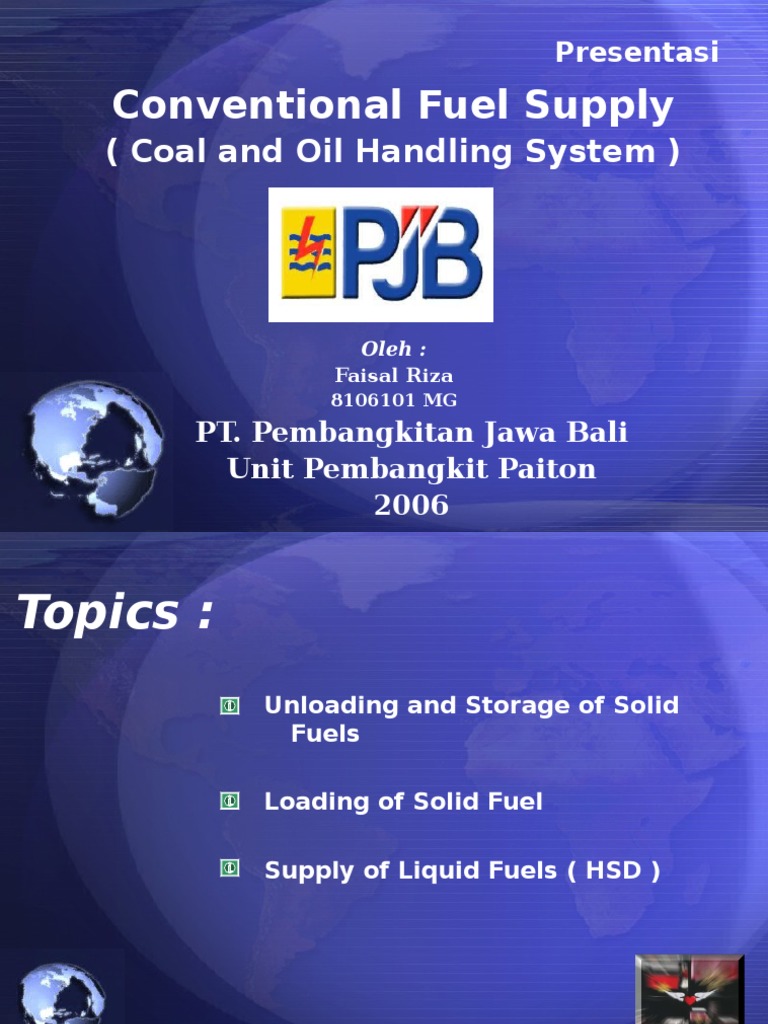 Presentasi

Conventional Fuel Supply
( Coal and Oil Handling System )

PJB

Oleh :
Faisal Riza
8106101 MG

PT. Pembangkitan Jawa Bali
Unit Pembangkit Paiton
2006

Topics :

Unloading and Storage of Solid Fuels

Loading of Solid Fuel

Supply of Liquid Fuels ( HSD )